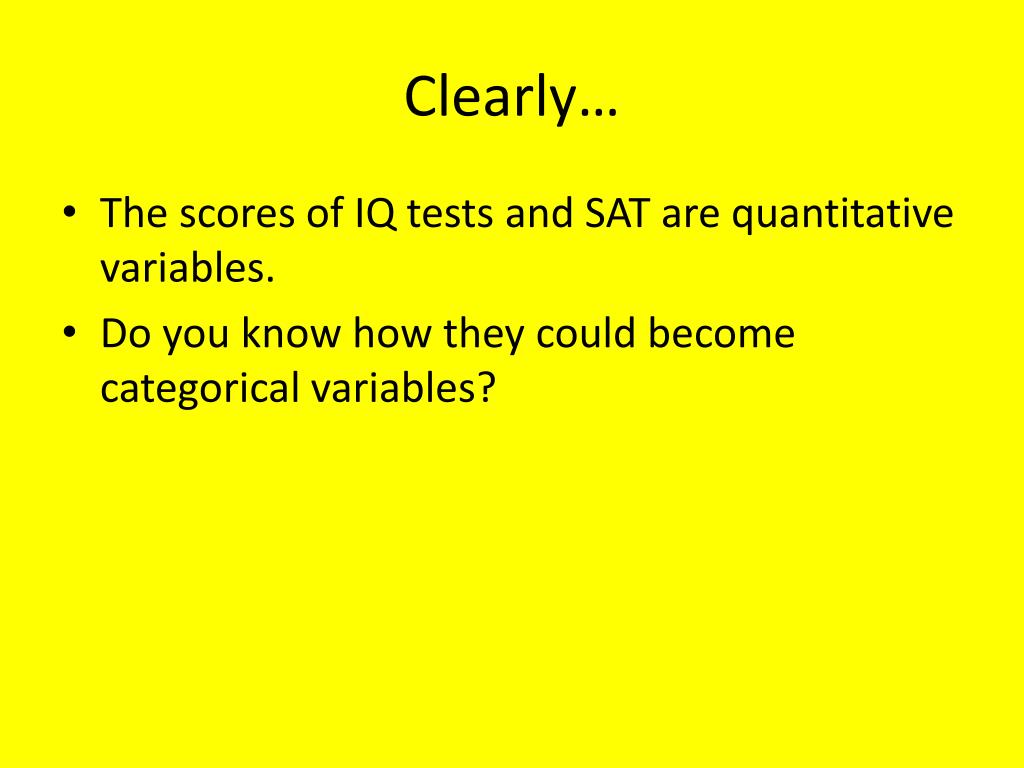 Clearly…

• The scores of IQ tests and SAT are quantitative variables.
• Do you know how they could become categorical variables?